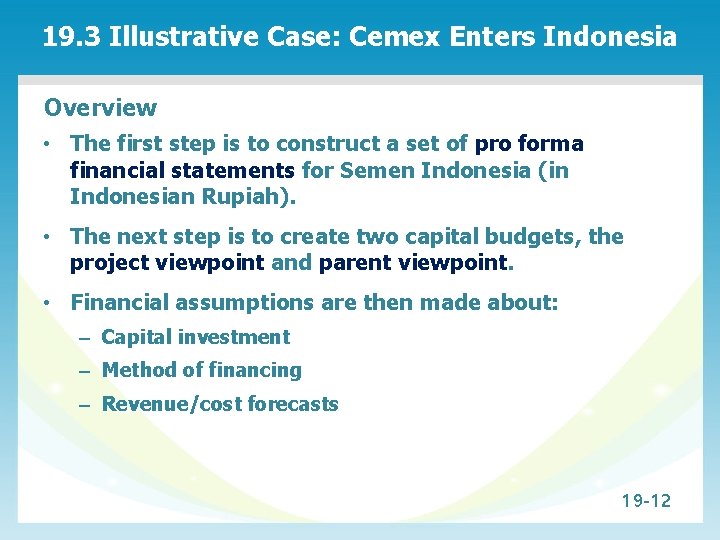 19.3 Illustrative Case: Cemex Enters Indonesia

Overview

• The first step is to construct a set of pro forma financial statements for Semen Indonesia (in Indonesian Rupiah).

• The next step is to create two capital budgets, the project viewpoint and parent viewpoint.

• Financial assumptions are then made about:
– Capital investment
– Method of financing
– Revenue/cost forecasts

19-12